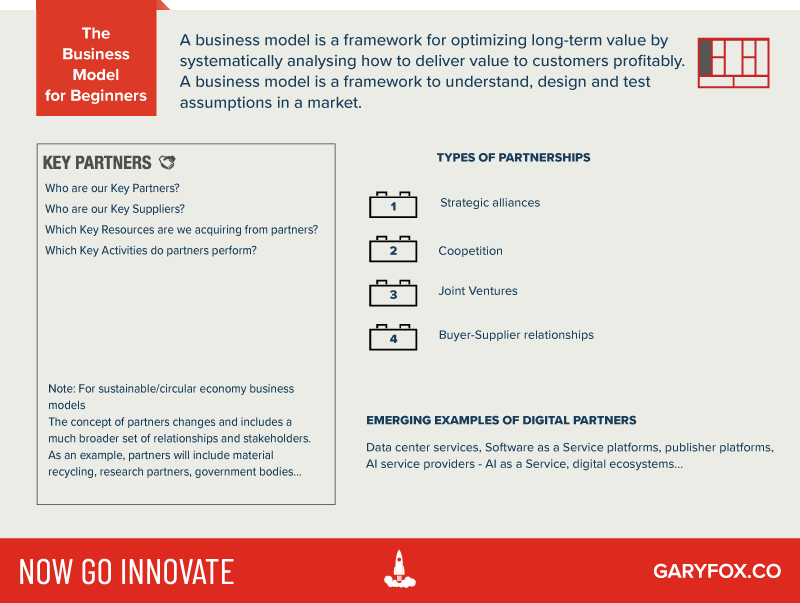 The Business Model for Beginners

A business model is a framework for optimizing long-term value by systematically analysing how to deliver value to customers profitably. A business model is a framework to understand, design and test assumptions in a market.

KEY PARTNERS

Who are our Key Partners?

Who are our Key Suppliers?

Which Key Resources are we acquiring from partners?

Which Key Activities do partners perform?

Note: For sustainable/circular economy business models
The concept of partners changes and includes a much broader set of relationships and stakeholders. As an example, partners will include material recycling, research partners, government bodies...

TYPES OF PARTNERSHIPS

1 Strategic alliances

2 Coopetition

3 Joint Ventures

4 Buyer-Supplier relationships

EMERGING EXAMPLES OF DIGITAL PARTNERS

Data center services, Software as a Service platforms, publisher platforms, AI service providers - AI as a Service, digital ecosystems...

NOW GO INNOVATE

GARYFOX.CO